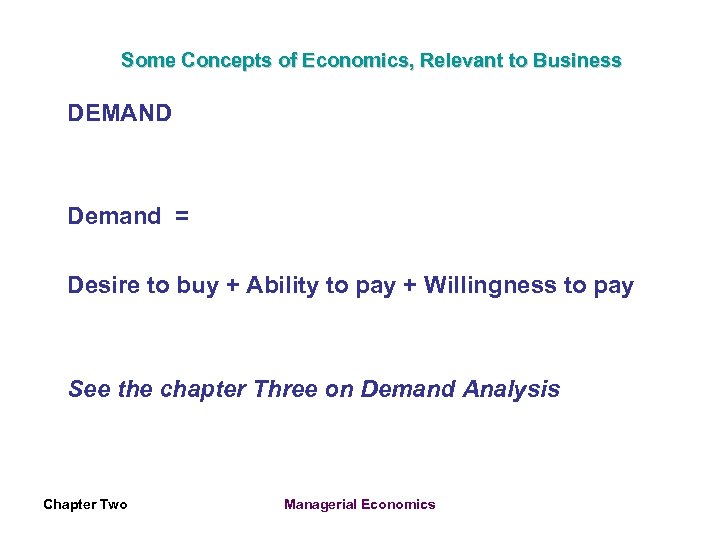 Some Concepts of Economics, Relevant to Business

DEMAND

Demand =

Desire to buy + Ability to pay + Willingness to pay

See the chapter Three on Demand Analysis

Chapter Two

Managerial Economics